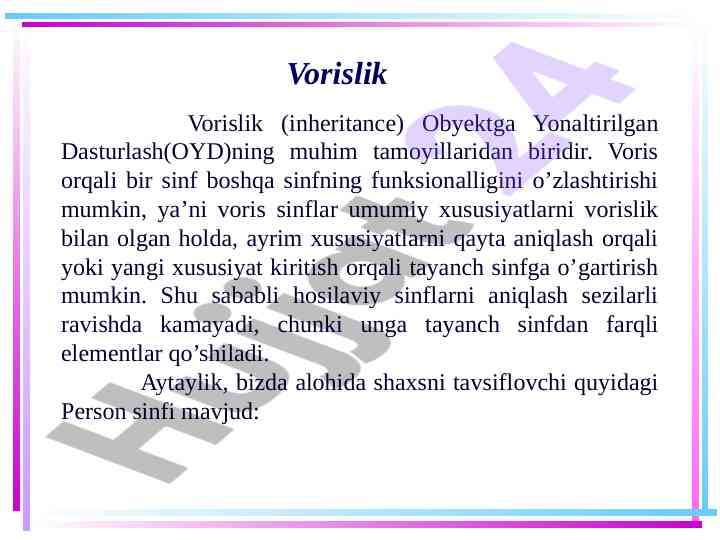 Vorislik

Vorislik (inheritance) Obyektga Yonaltirilgan Dasturlash(OYD)ning muhim tamoyillaridan biridir. Voris orqali bir sinf boshqa sinfning funksionalligini o’zlashtirishi mumkin, ya’ni voris sinflar umumiy xususiyatlarni vorislik bilan olgan holda, ayrim xususiyatlarni qayta aniqlash orqali yoki yangi xususiyat kiritish orqali tayanch sinfga o’gartirish mumkin. Shu sababli hosilaviy sinflarni aniqlash sezilarli ravishda kamayadi, chunki unga tayanch sinfdan farqli elementlar qo’shiladi.

Aytaylik, bizda alohida shaxsni tavsiflovchi quyidagi Person sinfi mavjud:

Hujjat24